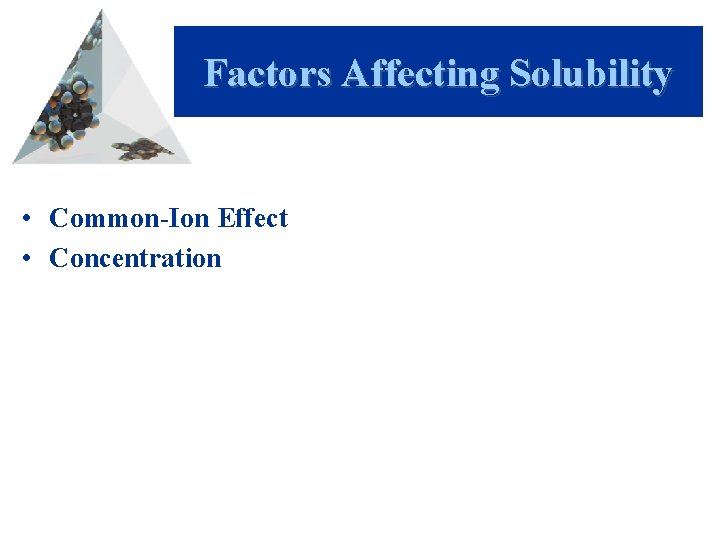 Factors Affecting Solubility

• Common-Ion Effect
• Concentration